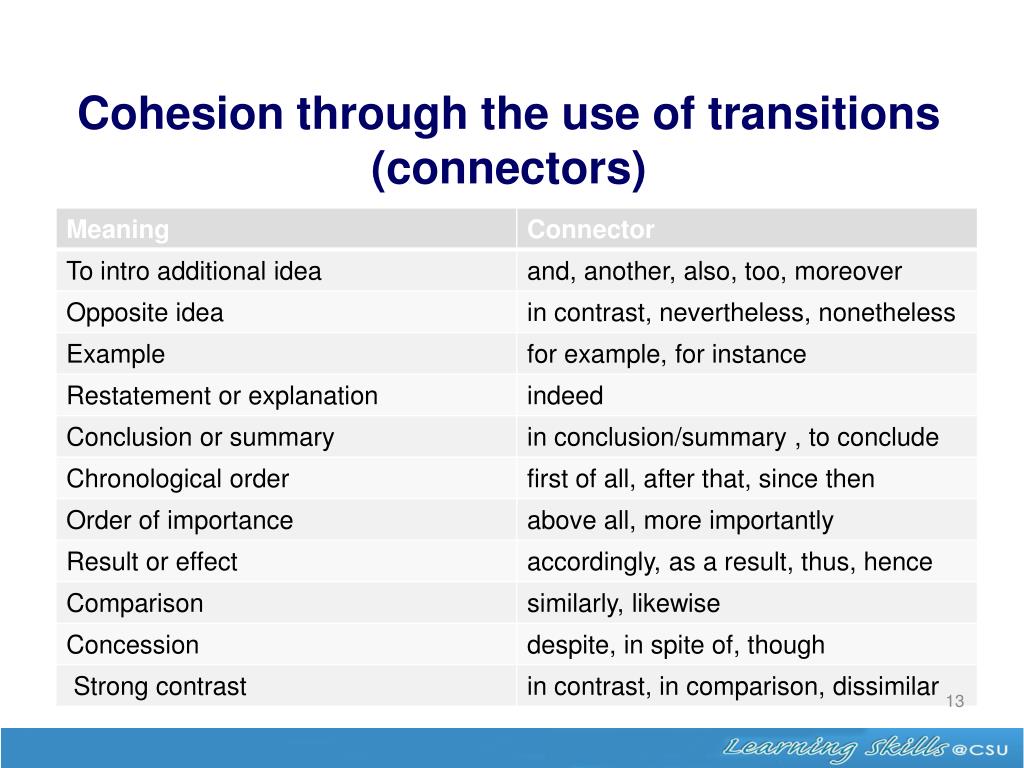 Cohesion through the use of transitions (connectors)

| Meaning | Connector |
|---|---|
| To intro additional idea | and, another, also, too, moreover |
| Opposite idea | in contrast, nevertheless, nonetheless |
| Example | for example, for instance |
| Restatement or explanation | indeed |
| Conclusion or summary | in conclusion/summary , to conclude |
| Chronological order | first of all, after that, since then |
| Order of importance | above all, more importantly |
| Result or effect | accordingly, as a result, thus, hence |
| Comparison | similarly, likewise |
| Concession | despite, in spite of, though |
| Strong contrast | in contrast, in comparison, dissimilar |

13

Learning Skills @CSU